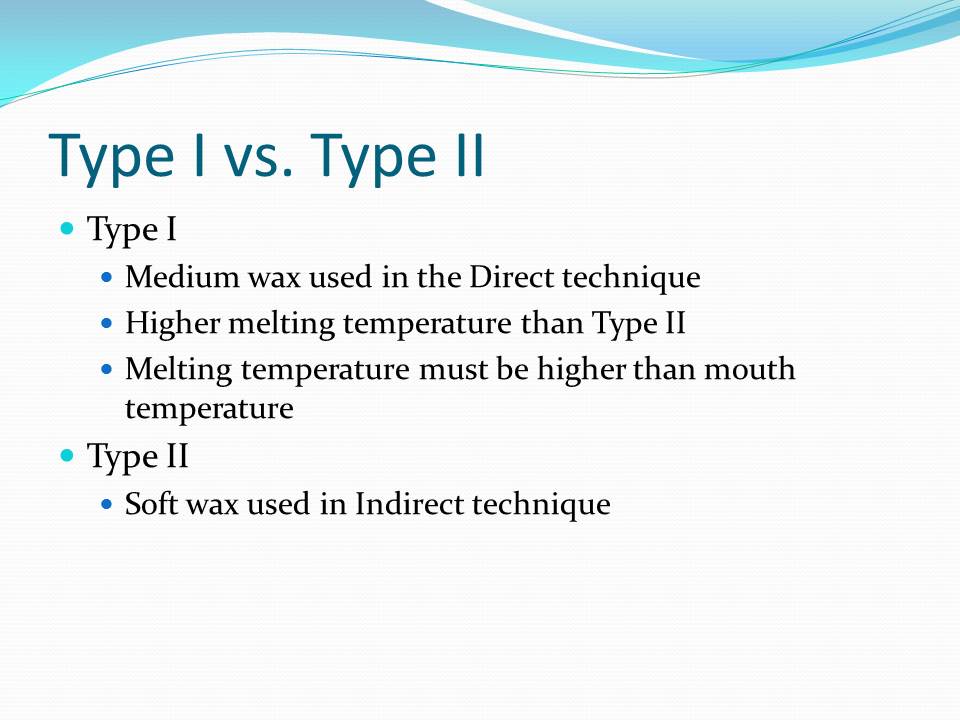 Type I vs. Type II

- Type I
  - Medium wax used in the Direct technique
  - Higher melting temperature than Type II
  - Melting temperature must be higher than mouth temperature
- Type II
  - Soft wax used in Indirect technique